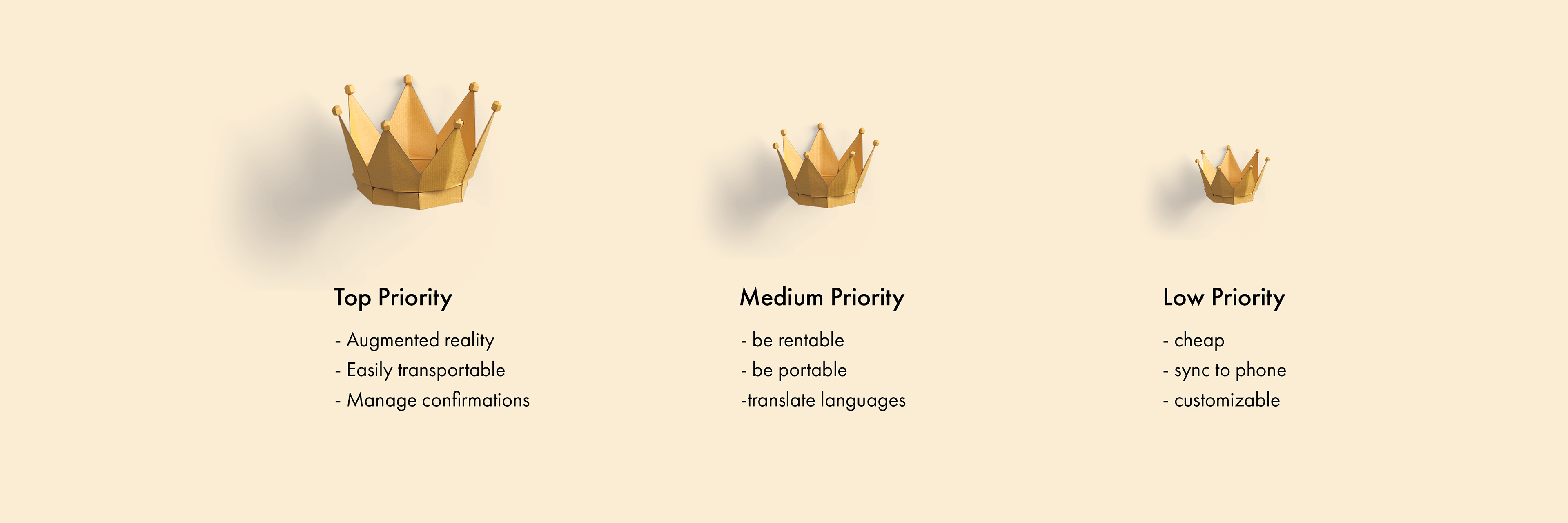 Top Priority

- Augmented reality
- Easily transportable
- Manage confirmations

Medium Priority

- be rentable
- be portable
-translate languages

Low Priority

- cheap
- sync to phone
- customizable